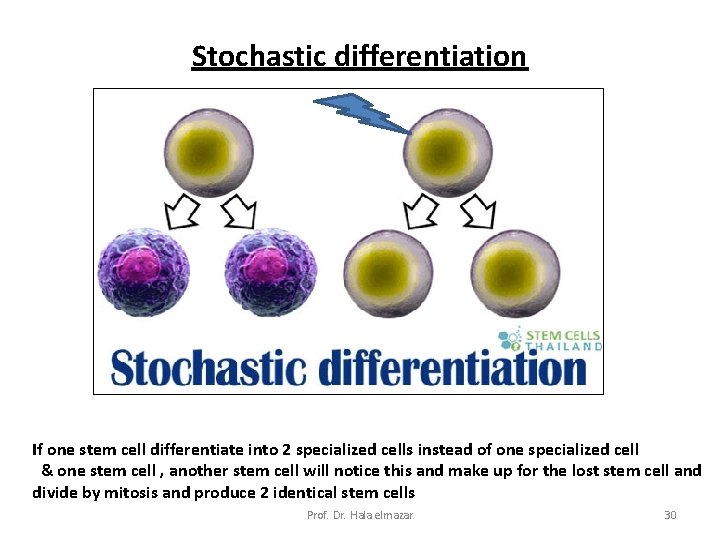 Stochastic differentiation

STEM CELLS THAILAND

Stochastic differentiation

If one stem cell differentiate into 2 specialized cells instead of one specialized cell & one stem cell , another stem cell will notice this and make up for the lost stem cell and divide by mitosis and produce 2 identical stem cells

Prof. Dr. Hala elmazar

30